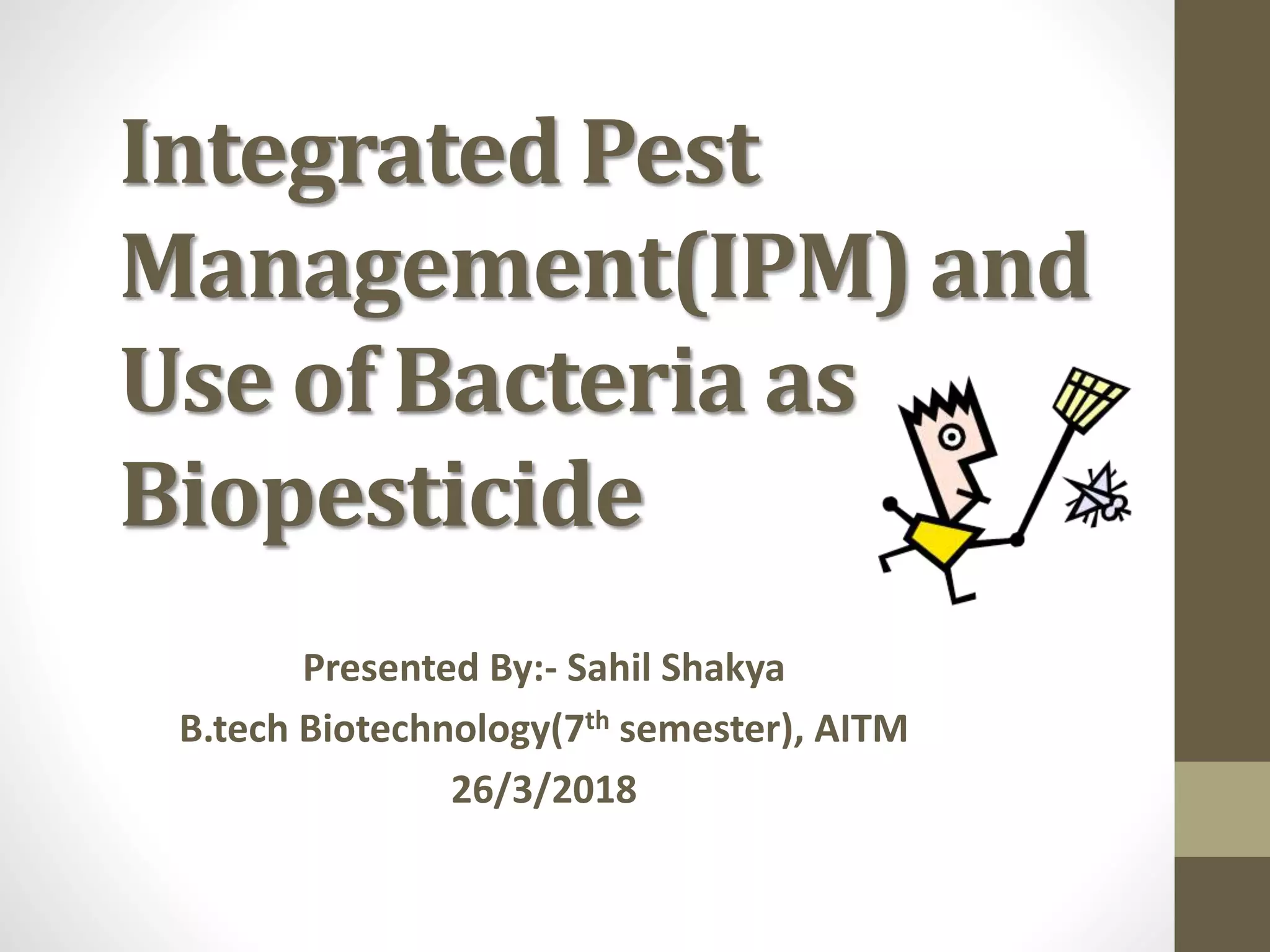 Integrated Pest Management(IPM) and Use of Bacteria as Biopesticide

Presented By:- Sahil Shakya
B.tech Biotechnology(7$^{th}$ semester), AITM
26/3/2018